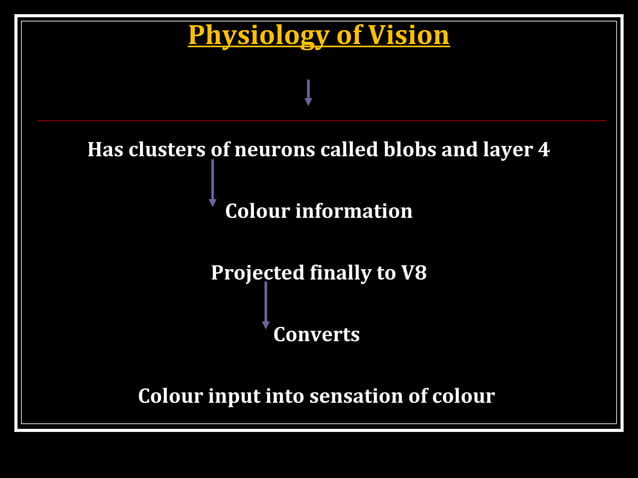 Physiology of Vision

Has clusters of neurons called blobs and layer 4

Colour information

Projected finally to V8

Converts

Colour input into sensation of colour